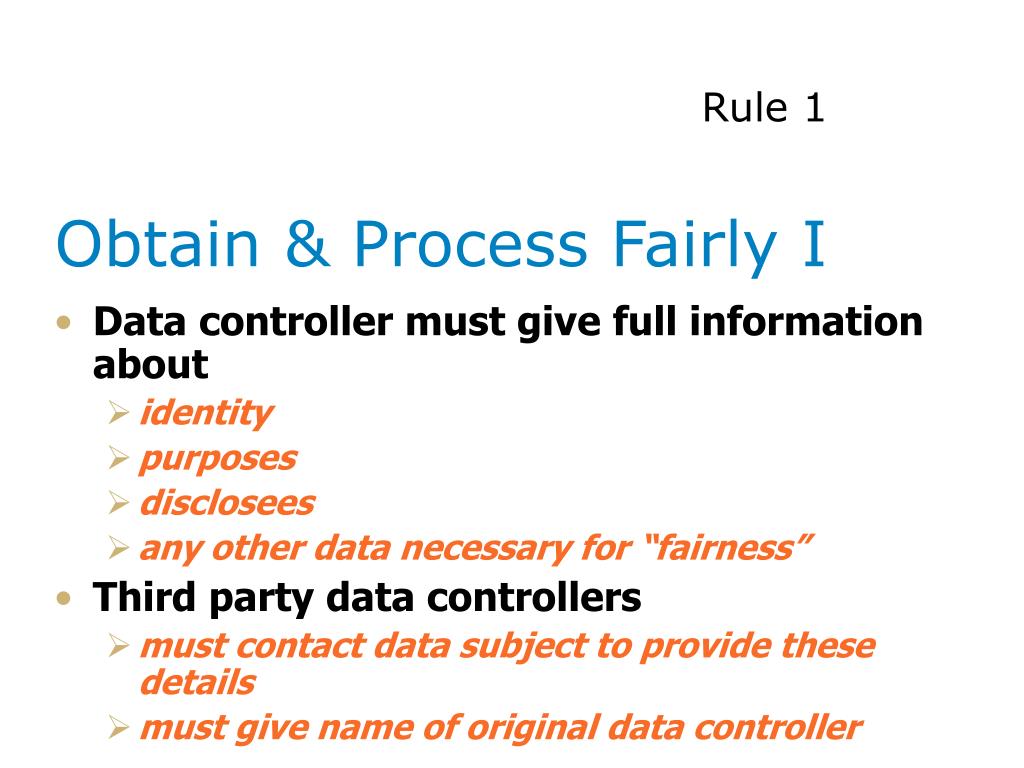 Rule 1

Obtain & Process Fairly I

• Data controller must give full information about
 ➢ identity
 ➢ purposes
 ➢ disclosees
 ➢ any other data necessary for “fairness”
• Third party data controllers
 ➢ must contact data subject to provide these details
 ➢ must give name of original data controller